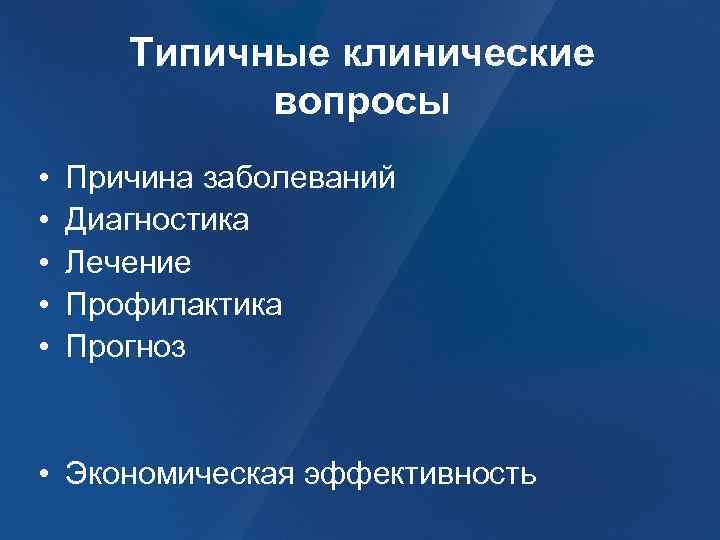 Типичные клинические вопросы

• Причина заболеваний
• Диагностика
• Лечение
• Профилактика
• Прогноз

• Экономическая эффективность